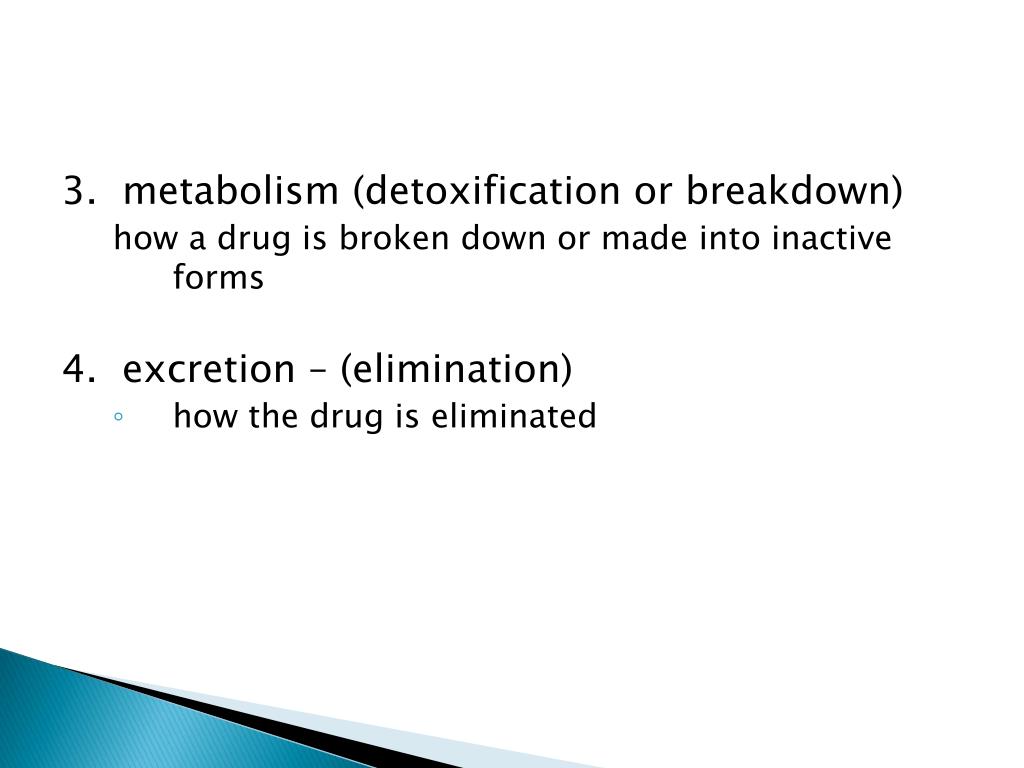 3. metabolism (detoxification or breakdown)

how a drug is broken down or made into inactive forms

4. excretion – (elimination)

◦ how the drug is eliminated